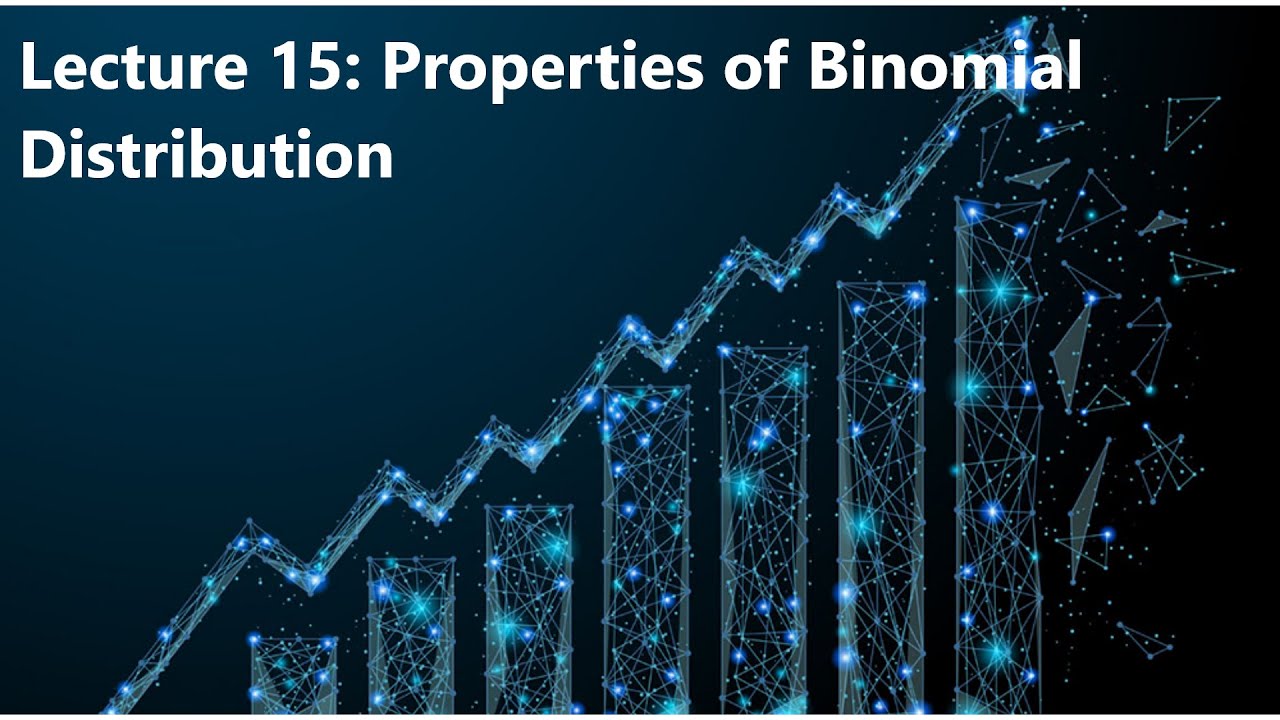 Lecture 15: Properties of Binomial Distribution